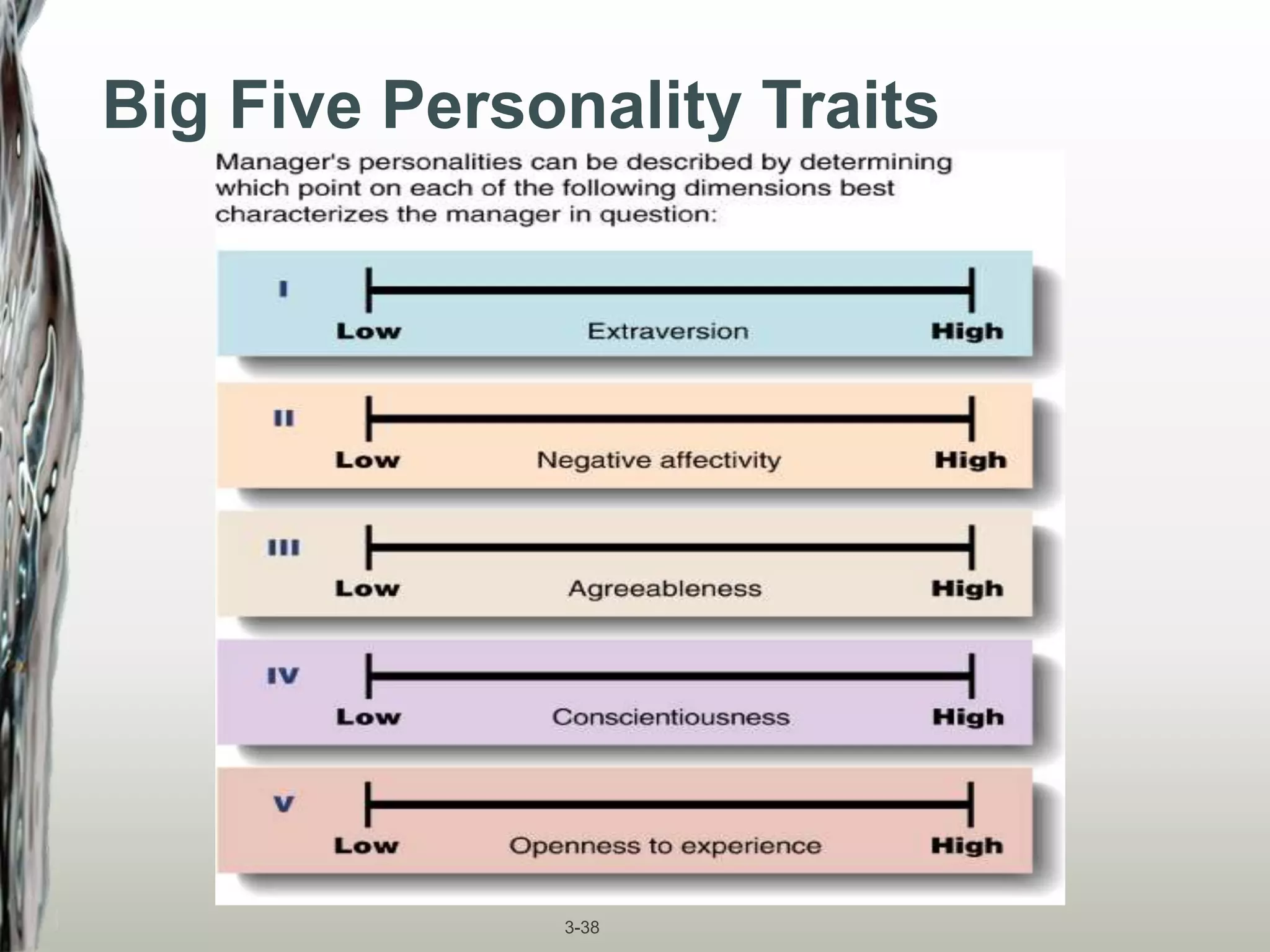 Big Five Personality Traits

Manager's personalities can be described by determining which point on each of the following dimensions best characterizes the manager in question:

I
Low Extraversion High

II
Low Negative affectivity High

III
Low Agreeableness High

IV
Low Conscientiousness High

V
Low Openness to experience High

3-38